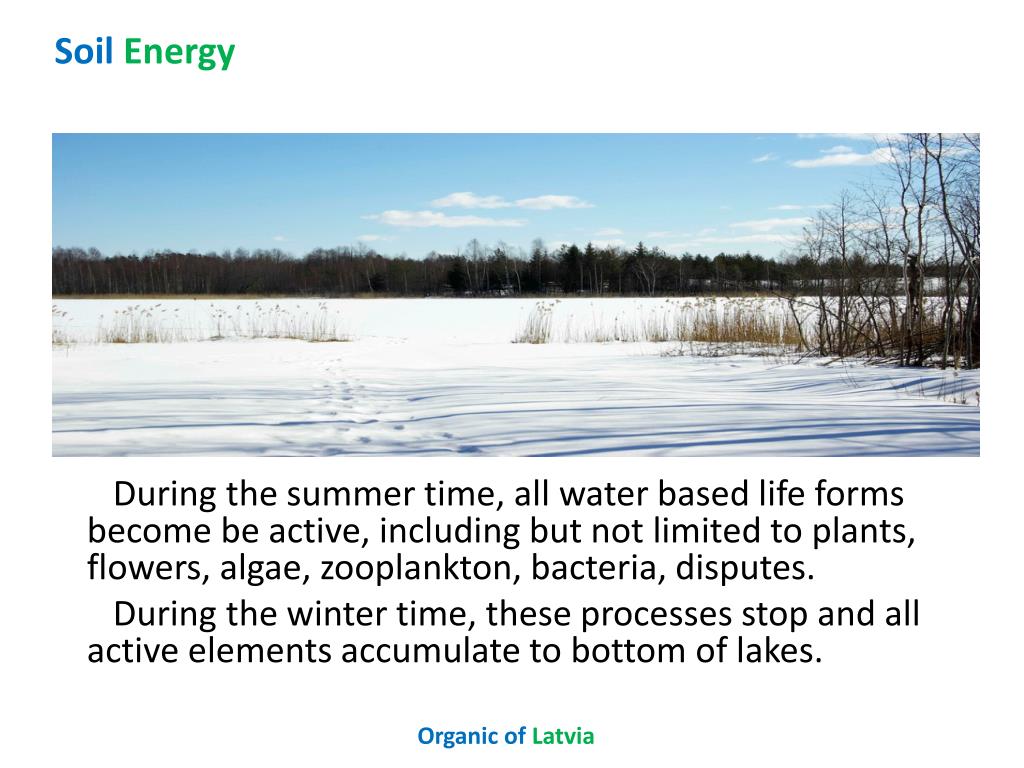 Soil Energy

During the summer time, all water based life forms become be active, including but not limited to plants, flowers, algae, zooplankton, bacteria, disputes.

During the winter time, these processes stop and all active elements accumulate to bottom of lakes.

Organic of Latvia